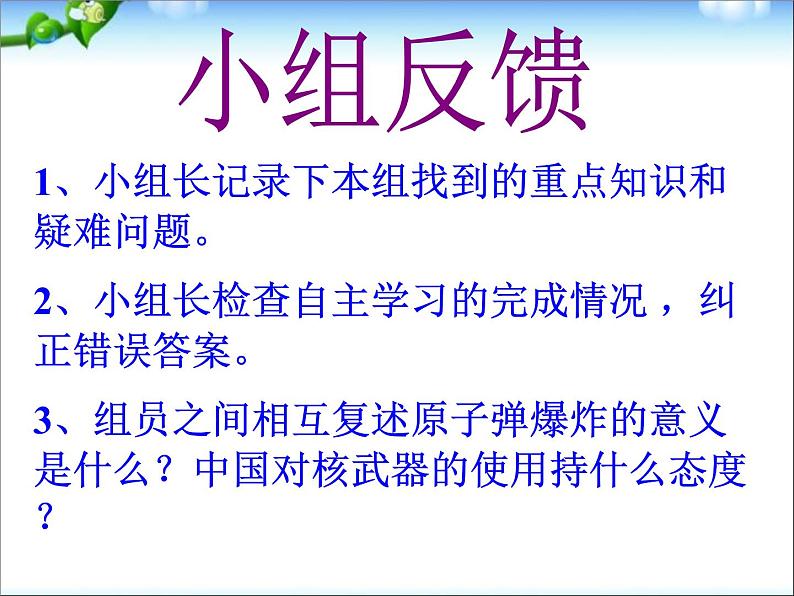 小组反馈

1、小组长记录下本组找到的重点知识和疑难问题。

2、小组长检查自主学习的完成情况，纠正错误答案。

3、组员之间相互复述原子弹爆炸的意义是什么？中国对核武器的使用持什么态度？